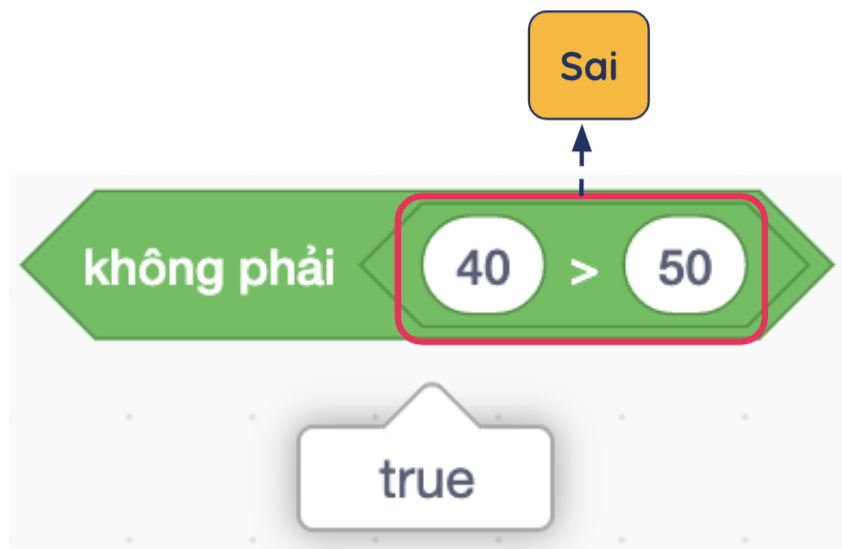 Sai

không phải 40 > 50

true